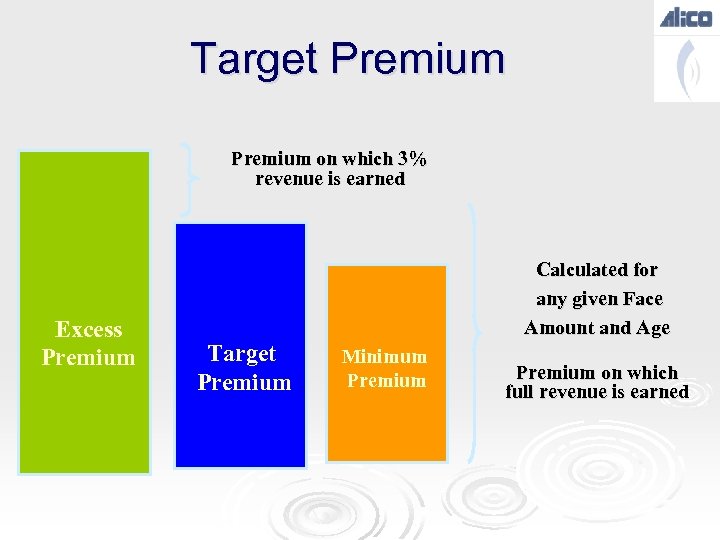 Alico

Target Premium

Premium on which 3% revenue is earned

Excess Premium

Target Premium

Minimum Premium

Calculated for any given Face Amount and Age

Premium on which full revenue is earned